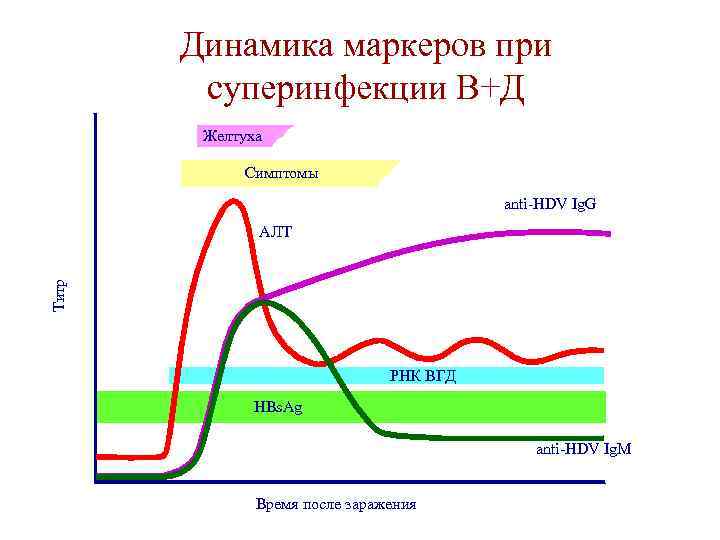 Динамика маркеров при суперинфекции В+Д

Желтуха

Симптомы

anti-HDV IgG

АЛТ

Титр

РНК ВГД

HBsAg

anti-HDV IgM

Время после заражения